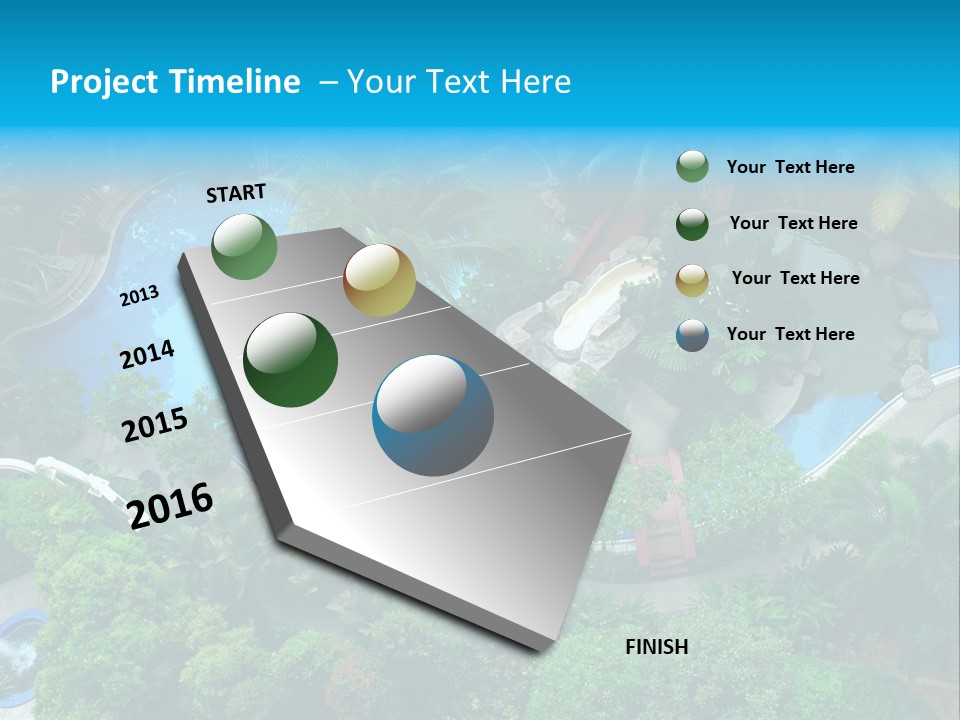 Project Timeline – Your Text Here

START

2013

2014

2015

2016

FINISH

Your Text Here

Your Text Here

Your Text Here

Your Text Here